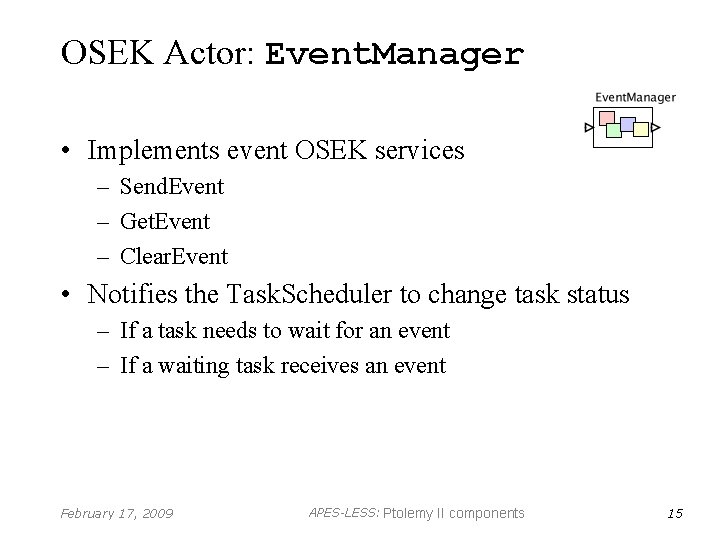 OSEK Actor: EventManager

EventManager

• Implements event OSEK services
– SendEvent
– GetEvent
– ClearEvent
• Notifies the TaskScheduler to change task status
– If a task needs to wait for an event
– If a waiting task receives an event

February 17, 2009

APES-LESS: Ptolemy II components

15